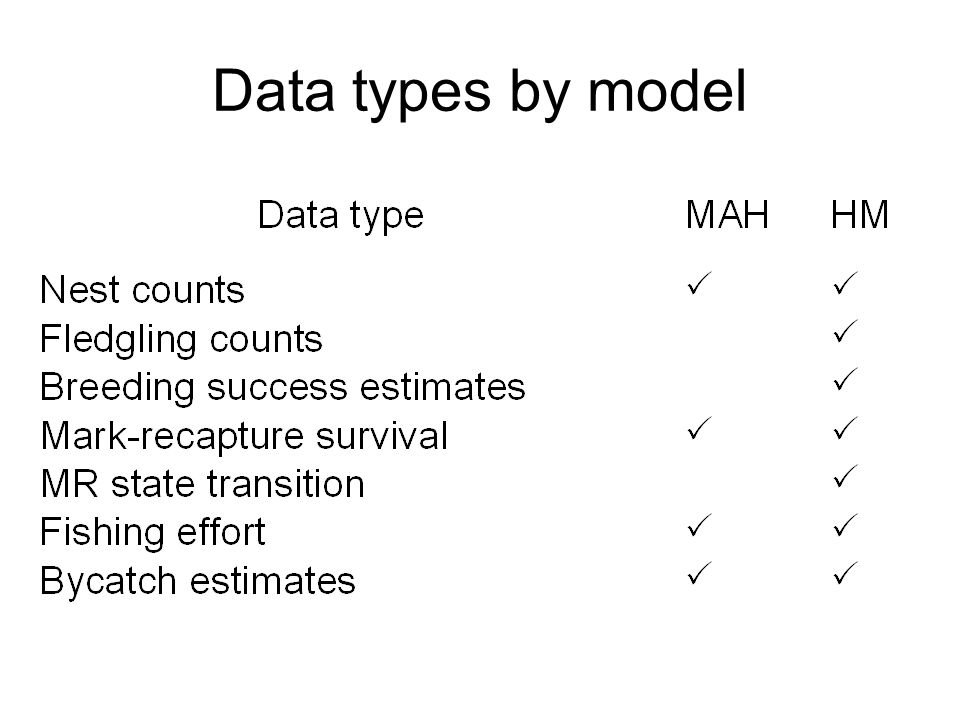 Data types by model

| Data type | MAH | HM |
|---|---|---|
| Nest counts | ✓ | ✓ |
| Fledgling counts | | ✓ |
| Breeding success estimates | | ✓ |
| Mark-recapture survival | ✓ | ✓ |
| MR state transition | | ✓ |
| Fishing effort | ✓ | ✓ |
| Bycatch estimates | ✓ | ✓ |